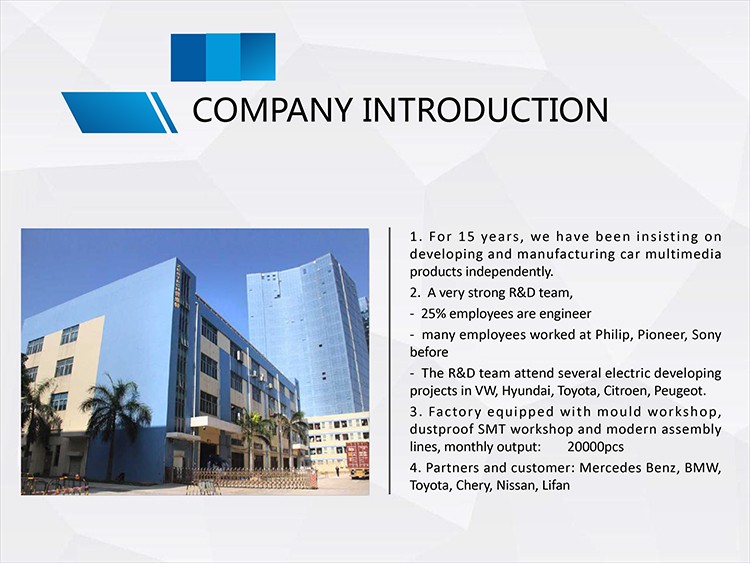 COMPANY INTRODUCTION

1. For 15 years, we have been insisting on developing and manufacturing car multimedia products independently.

2. A very strong R&D team,

- 25% employees are engineer

- many employees worked at Philip, Pioneer, Sony before

- The R&D team attend several electric developing projects in VW, Hyundai, Toyota, Citroen, Peugeot.

3. Factory equipped with mould workshop, dustproof SMT workshop and modern assembly lines, monthly output: 20000pcs

4. Partners and customer: Mercedes Benz, BMW, Toyota, Chery, Nissan, Lifan